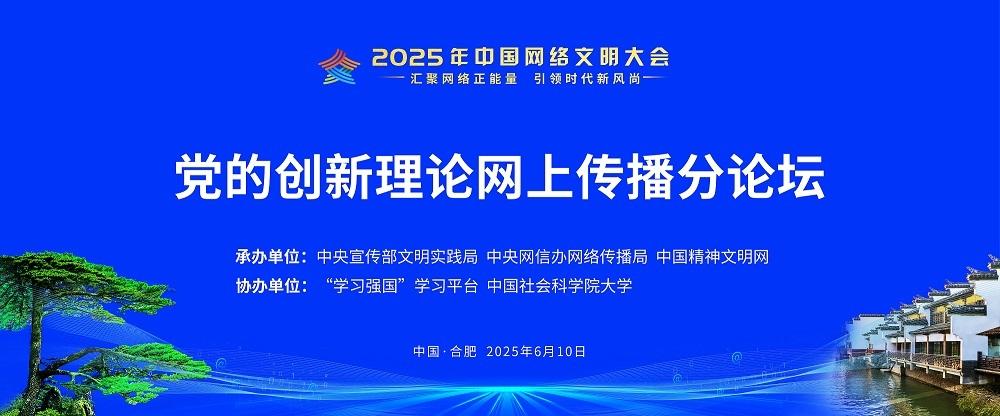 2025年中国网络文明大会

汇聚网络正能量 引领时代新风尚

党的创新理论网上传播分论坛

承办单位：中央宣传部文明实践局 中央网信办网络传播局 中国精神文明网

协办单位：“学习强国”学习平台 中国社会科学院大学

中国·合肥 2025年6月10日